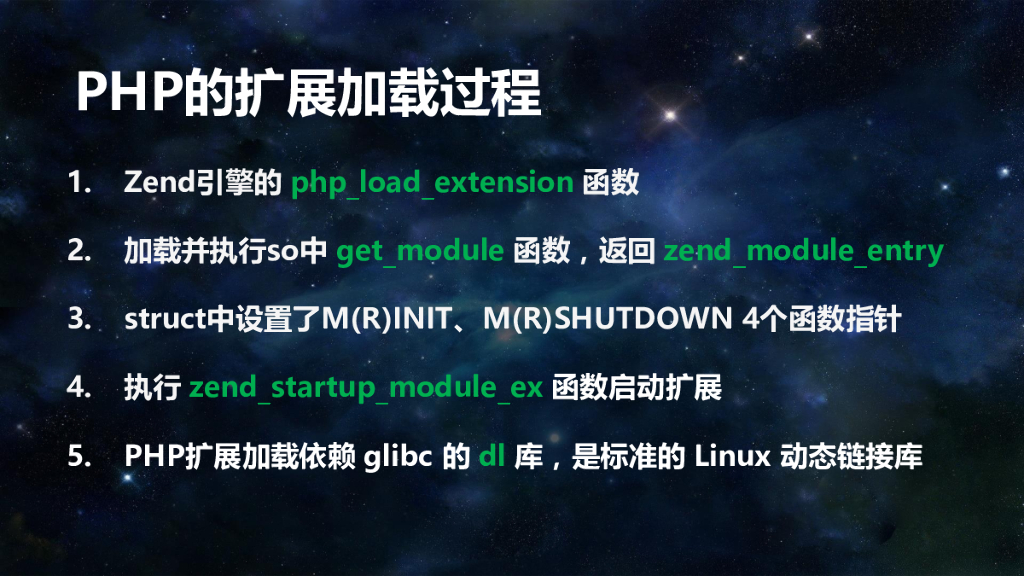 PHP的扩展加载过程

1. Zend引擎的 php_load_extension 函数

2. 加载并执行so中 get_module 函数，返回 zend_module_entry

3. struct中设置了M(R)INIT、M(R)SHUTDOWN 4个函数指针

4. 执行 zend_startup_module_ex 函数启动扩展

5. PHP扩展加载依赖 glibc 的 dl 库，是标准的 Linux 动态链接库